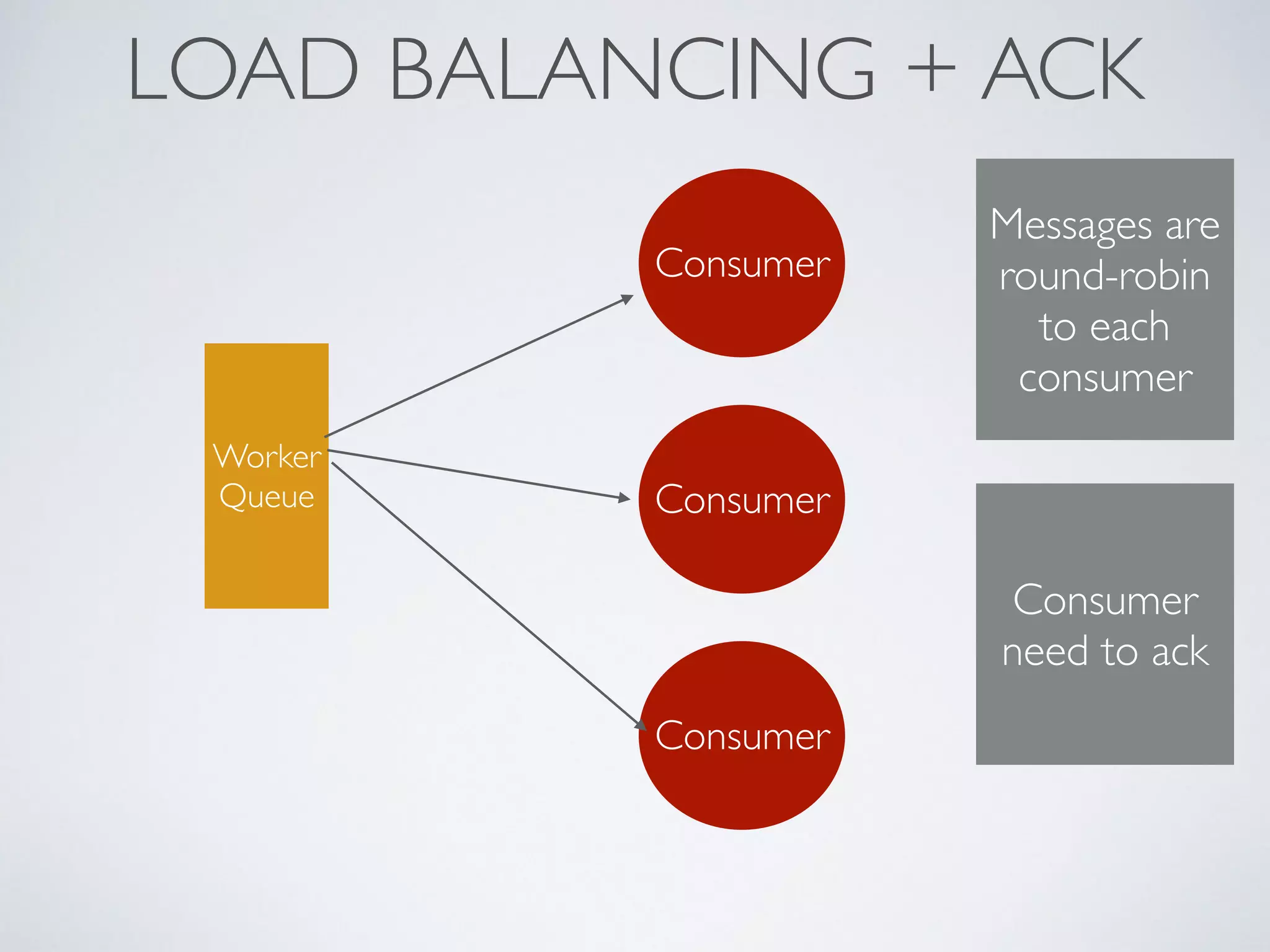 LOAD BALANCING + ACK

Worker Queue

Consumer

Consumer

Consumer

Messages are round-robin to each consumer

Consumer need to ack